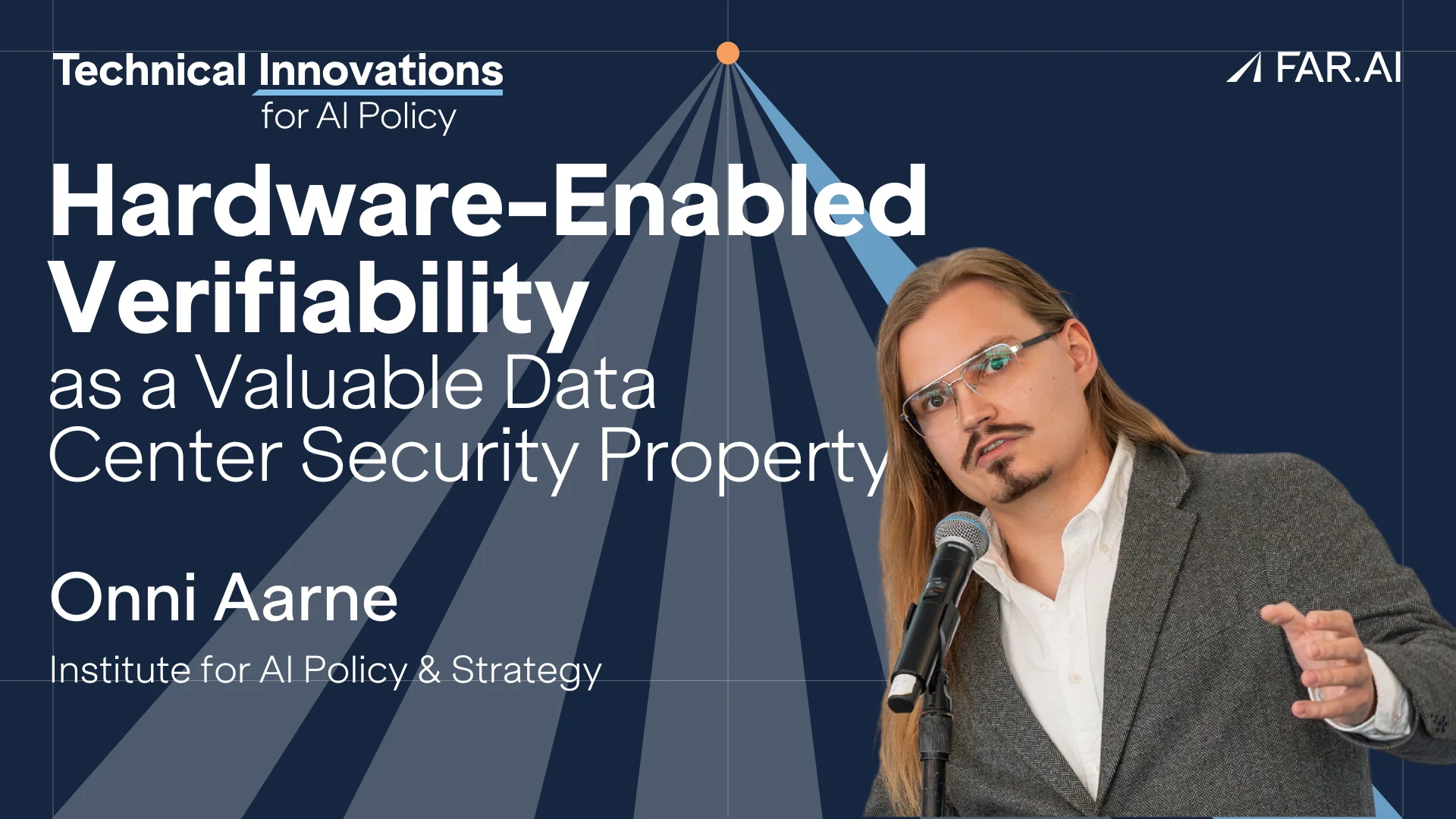 Technical Innovations
for AI Policy

FAR.AI

Hardware-Enabled Verifiability
as a Valuable Data Center Security Property

Onni Aarne

Institute for AI Policy & Strategy